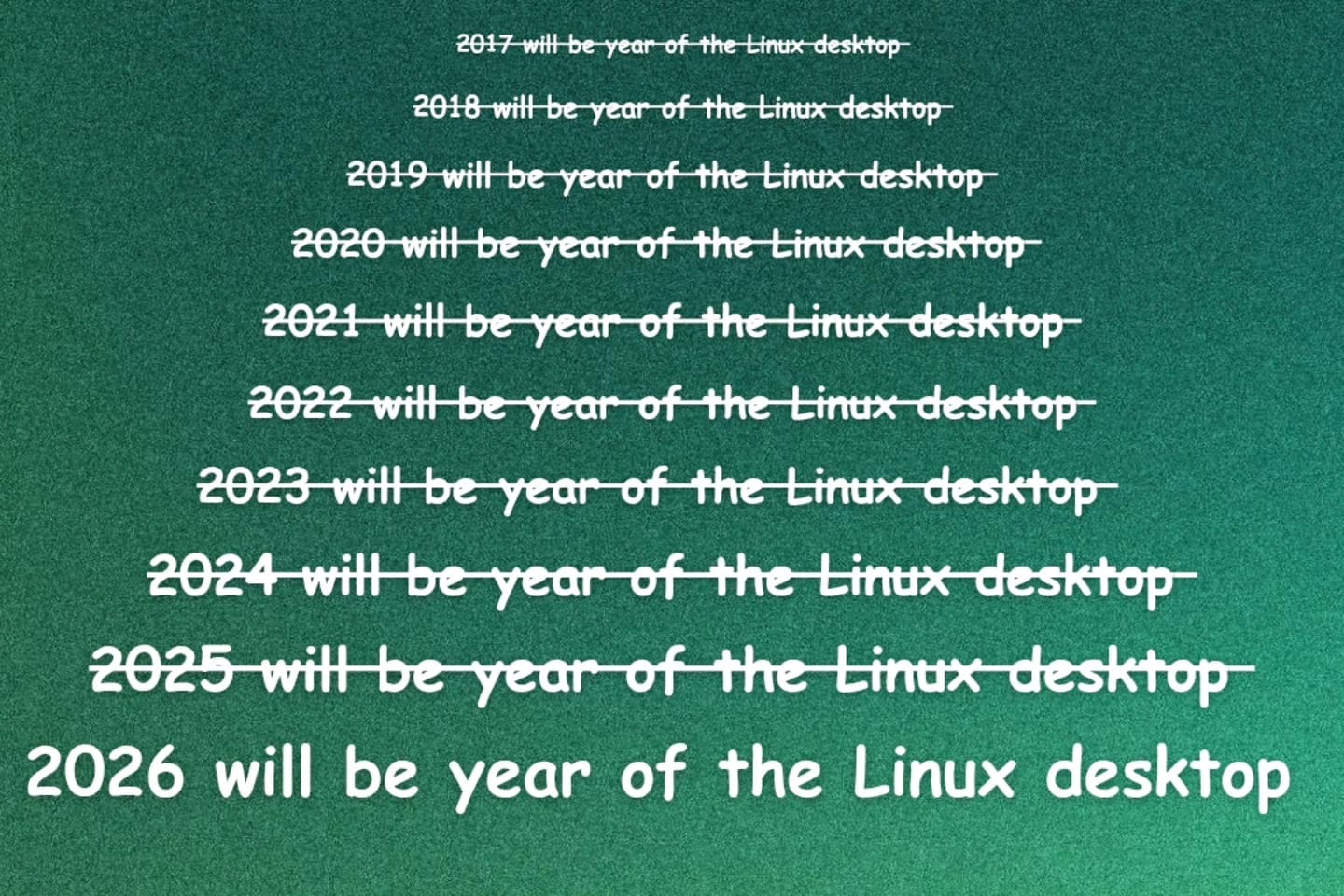 ~~2017 will be year of the Linux desktop~~

~~2018 will be year of the Linux desktop~~

~~2019 will be year of the Linux desktop~~

~~2020 will be year of the Linux desktop~~

~~2021 will be year of the Linux desktop~~

~~2022 will be year of the Linux desktop~~

~~2023 will be year of the Linux desktop~~

~~2024 will be year of the Linux desktop~~

~~2025 will be year of the Linux desktop~~

2026 will be year of the Linux desktop